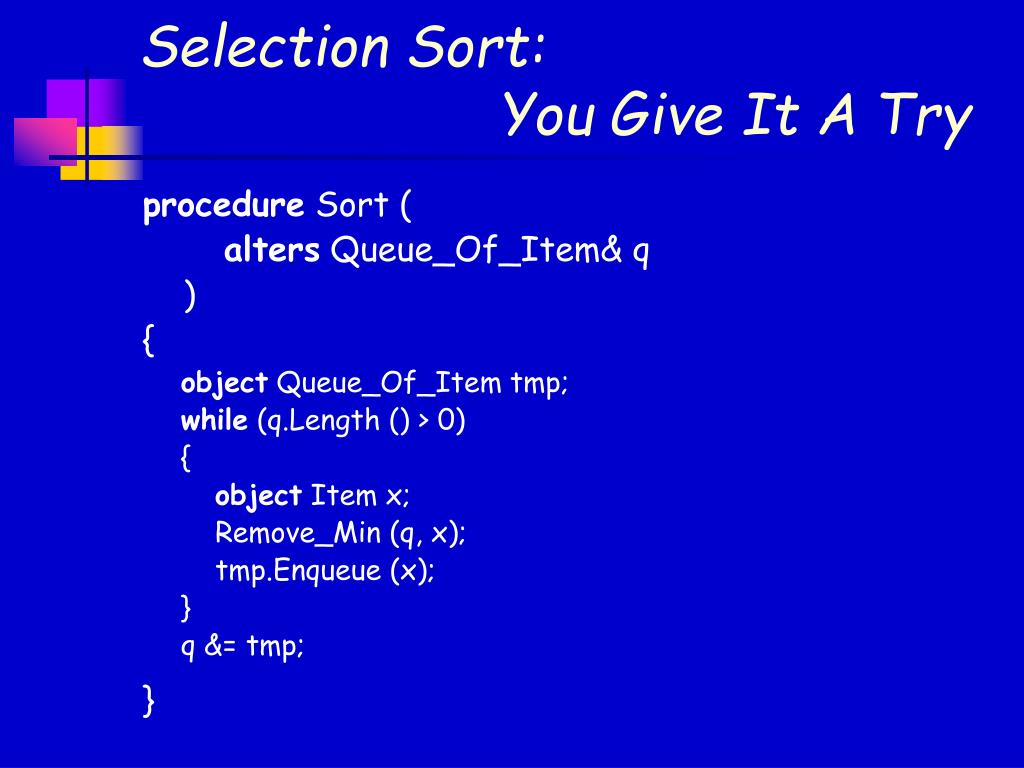 Selection Sort:
You Give It A Try

procedure Sort (
alters Queue_Of_Item& q
)
{
object Queue_Of_Item tmp;
while (q.Length () > 0)
{
object Item x;
Remove_Min (q, x);
tmp.Enqueue (x);
}
q &= tmp;
}